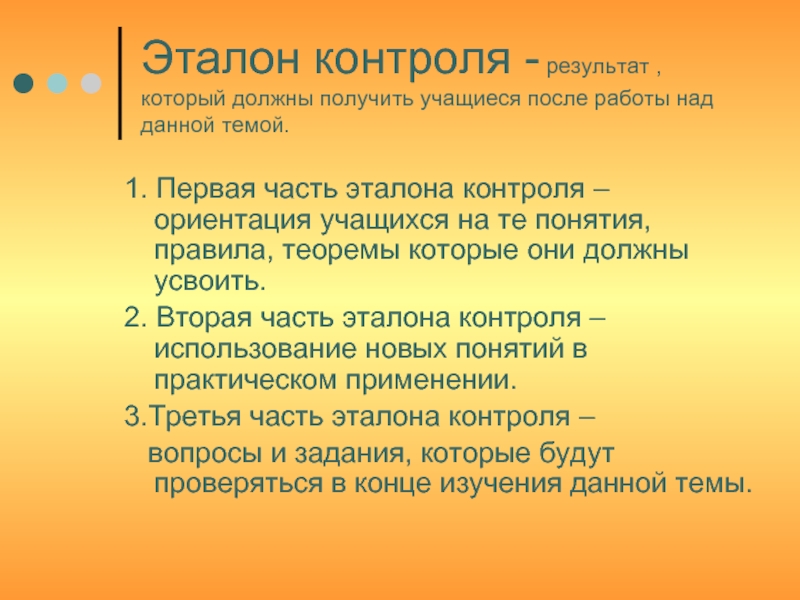 Эталон контроля - результат , который должны получить учащиеся после работы над данной темой.

1. Первая часть эталона контроля – ориентация учащихся на те понятия, правила, теоремы которые они должны усвоить.

2. Вторая часть эталона контроля – использование новых понятий в практическом применении.

3.Третья часть эталона контроля –

вопросы и задания, которые будут проверяться в конце изучения данной темы.